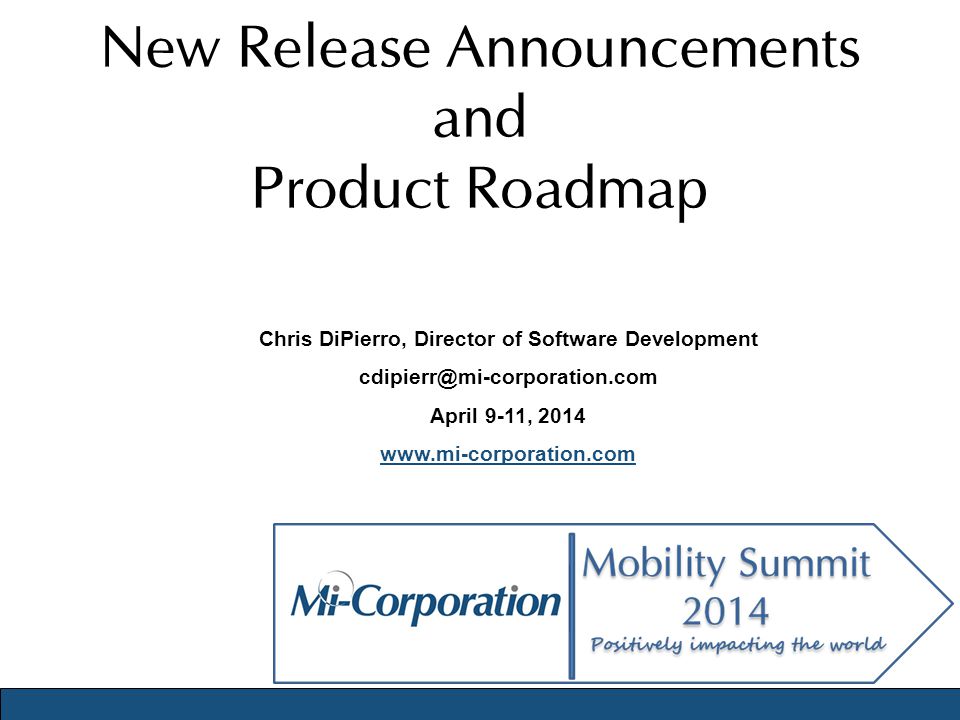 New Release Announcements and Product Roadmap

Chris DiPierro, Director of Software Development

cdipierr@mi-corporation.com

April 9-11, 2014

www.mi-corporation.com

Mi-Corporation

Mobility Summit 2014

Positively impacting the world